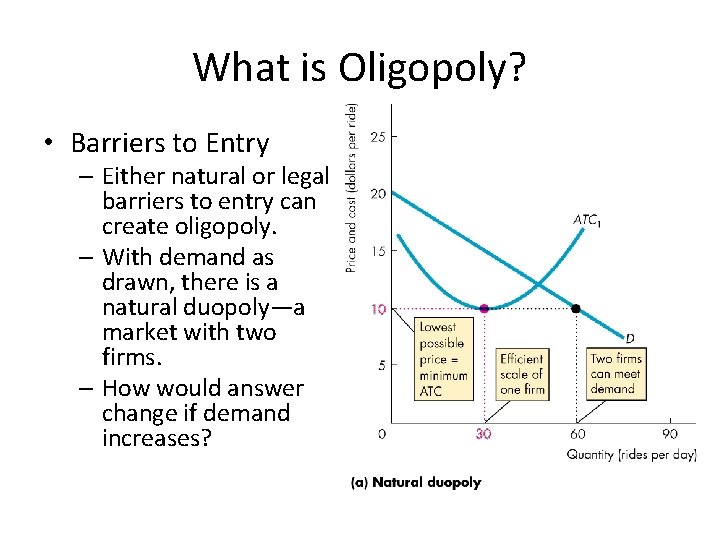 What is Oligopoly?

• Barriers to Entry
– Either natural or legal barriers to entry can create oligopoly.
– With demand as drawn, there is a natural duopoly—a market with two firms.
– How would answer change if demand increases?

Price and cost (dollars per ride)
25
20
15
10
5
0
$ATC_1$
D
Lowest possible price = minimum ATC
Efficient scale of one firm
Two firms can meet demand
30
60
90
Quantity (rides per day)
(a) Natural duopoly